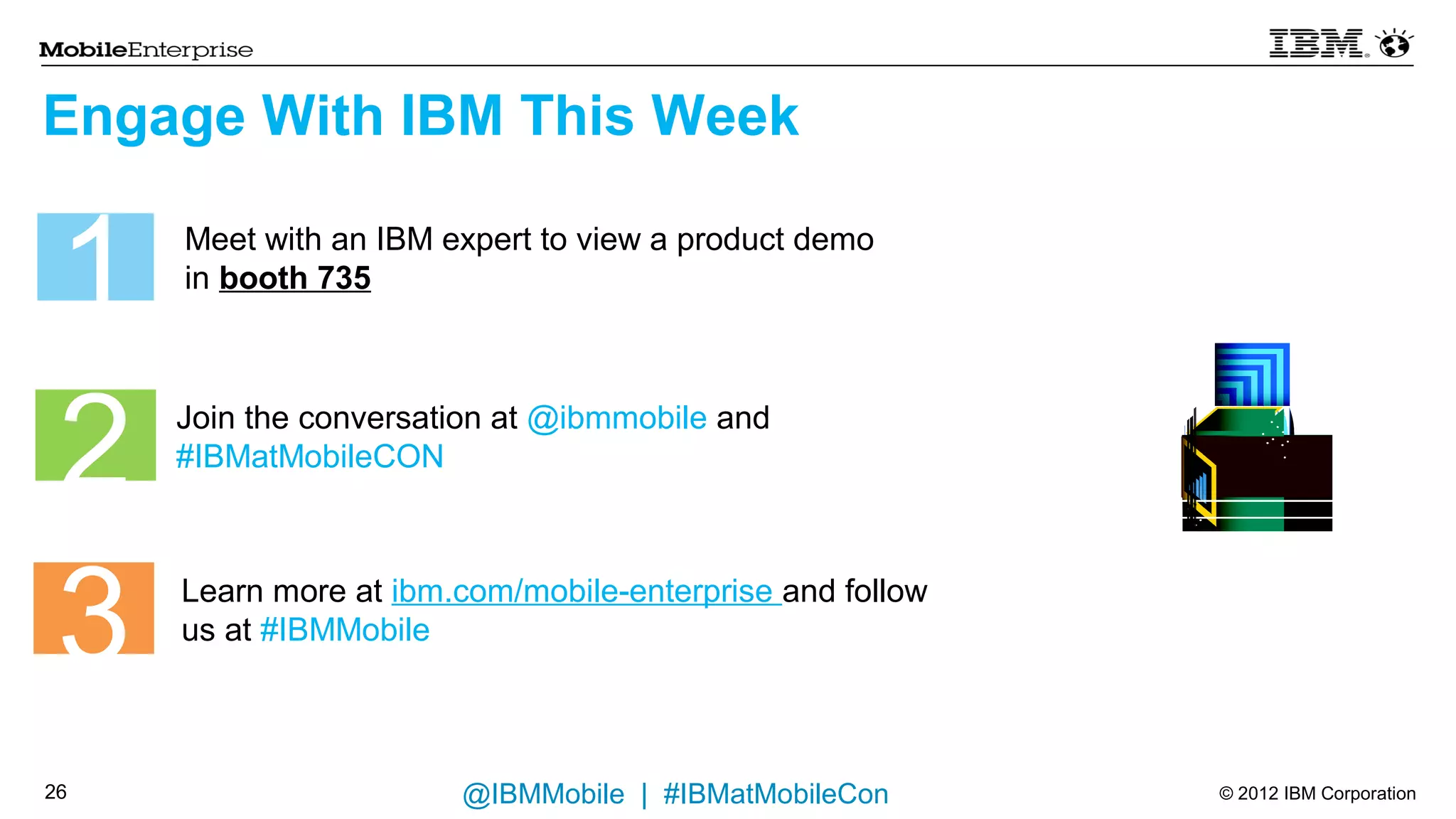 MobileEnterprise

IBM.

Engage With IBM This Week

1

Meet with an IBM expert to view a product demo in booth 735

2

Join the conversation at @ibmmobile and #IBMatMobileCON

3

Learn more at ibm.com/mobile-enterprise and follow us at #IBMMobile

26

@IBMMobile | #IBMatMobileCon

© 2012 IBM Corporation